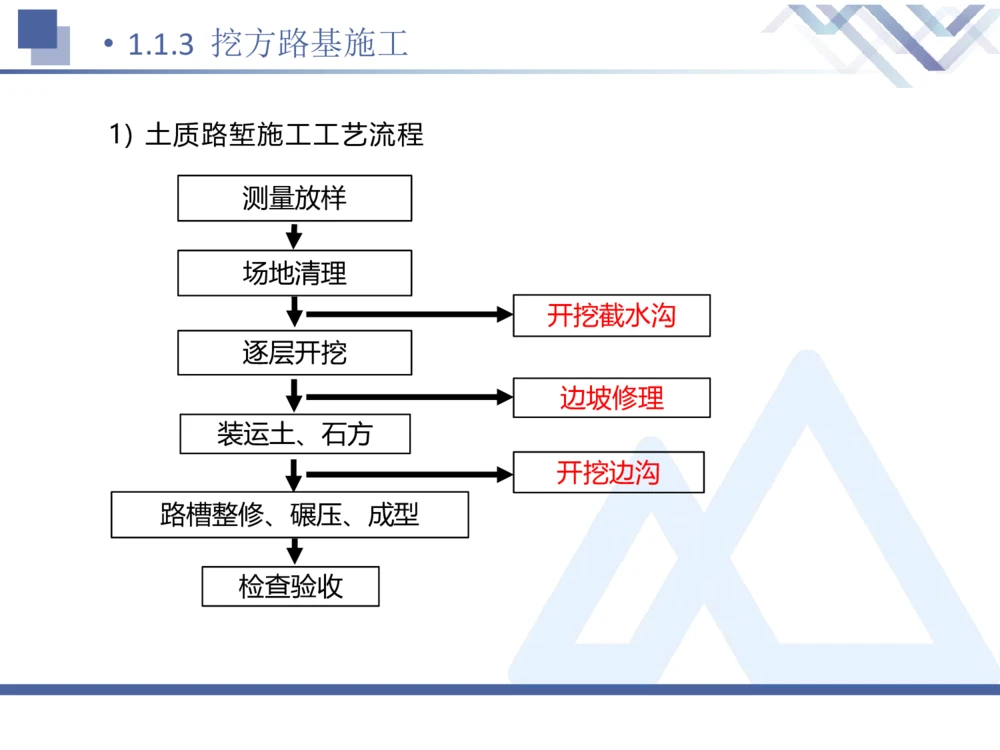 • 1.1.3 挖方路基施工

1) 土质路堑施工工艺流程

测量放样

场地清理

开挖截水沟

逐层开挖

边坡修理

装运土、石方

开挖边沟

路槽整修、碾压、成型

检查验收